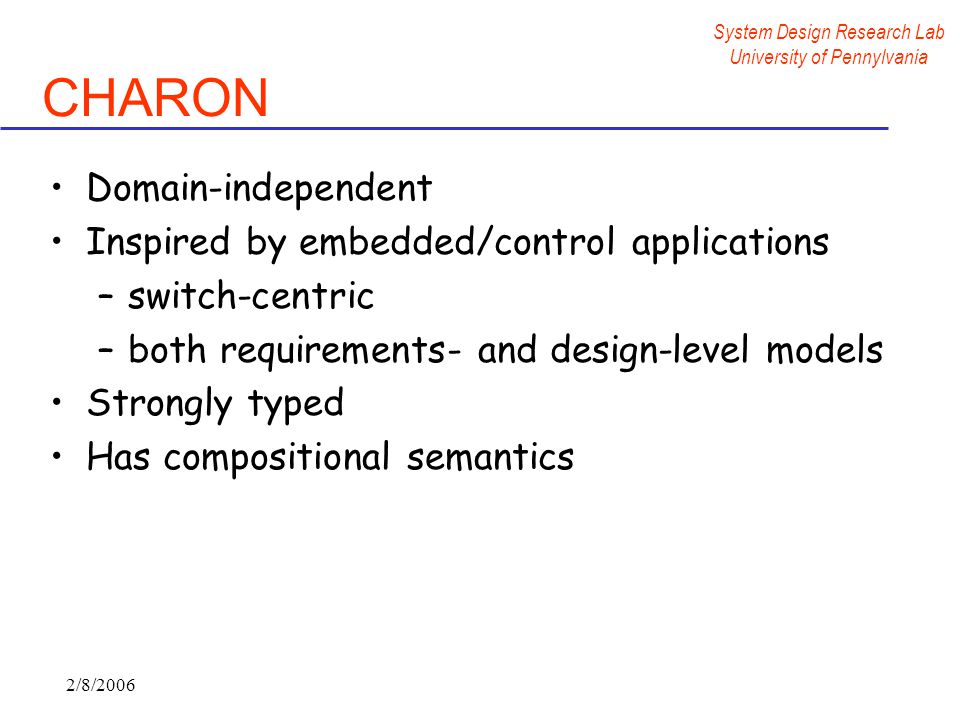 System Design Research Lab
University of Pennylvania

CHARON

• Domain-independent
• Inspired by embedded/control applications
– switch-centric
– both requirements- and design-level models
• Strongly typed
• Has compositional semantics

2/8/2006